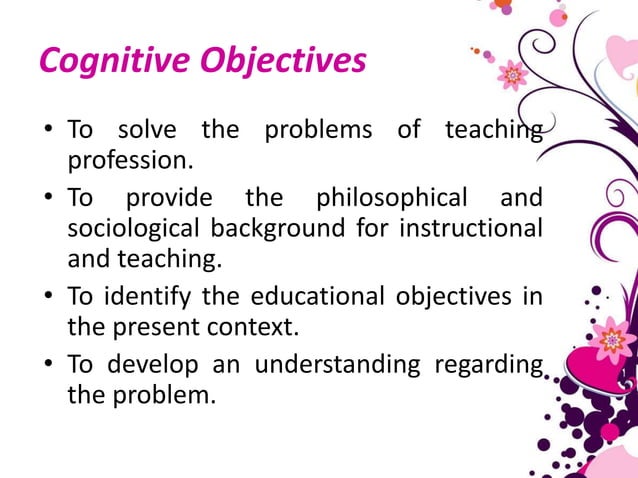 Cognitive Objectives

• To solve the problems of teaching profession.

• To provide the philosophical and sociological background for instructional and teaching.

• To identify the educational objectives in the present context.

• To develop an understanding regarding the problem.